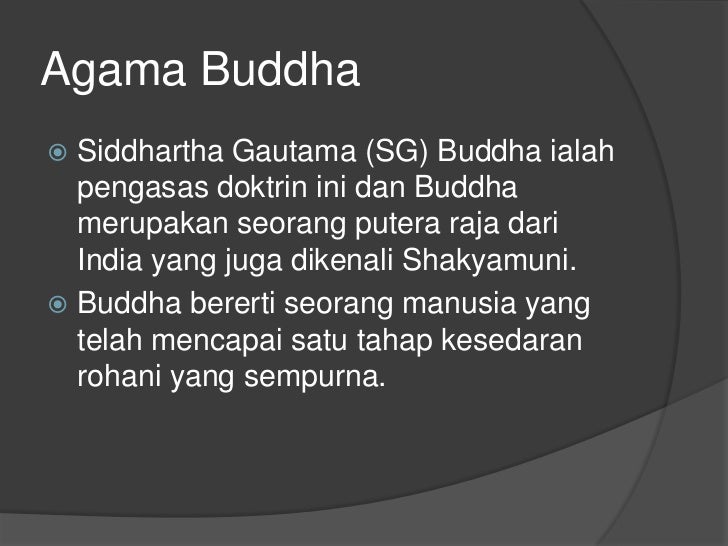 Agama Buddha

Siddhartha Gautama (SG) Buddha ialah pengasas doktrin ini dan Buddha merupakan seorang putera raja dari India yang juga dikenali Shakyamuni.

Buddha bererti seorang manusia yang telah mencapai satu tahap kesedaran rohani yang sempurna.